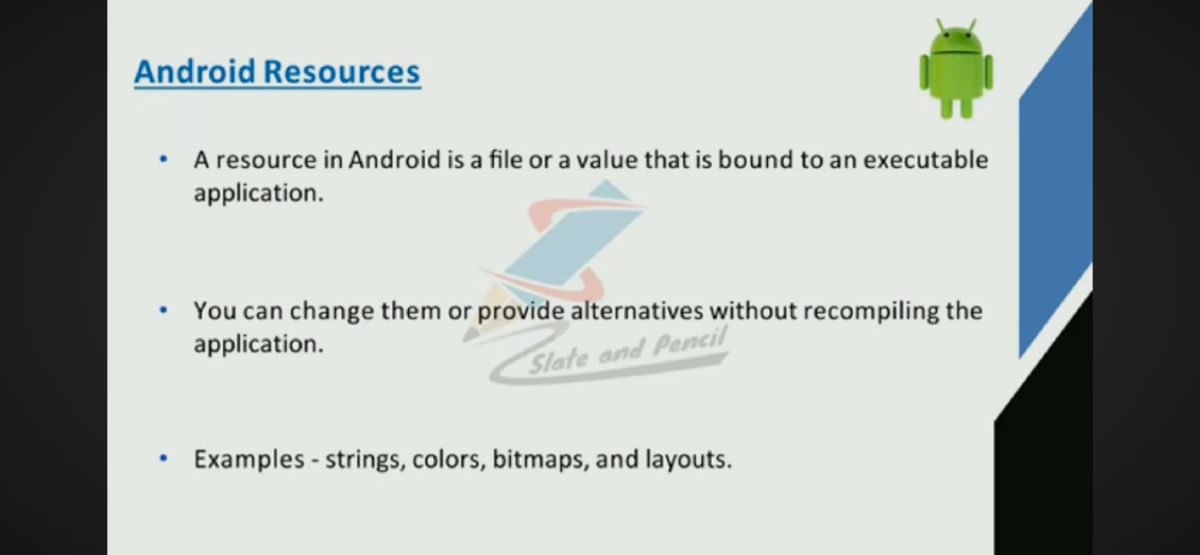 Android Resources

• A resource in Android is a file or a value that is bound to an executable application.

• You can change them or provide alternatives without recompiling the application.

Slate and Pencil

• Examples - strings, colors, bitmaps, and layouts.